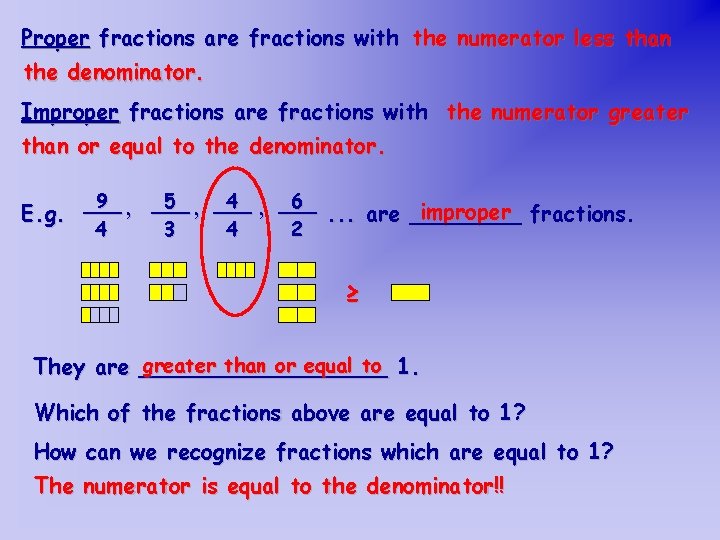 Proper fractions are fractions with the numerator less than the denominator.

Improper fractions are fractions with the numerator greater than or equal to the denominator.

E.g. $\frac{9}{4}$, $\frac{5}{3}$, $\frac{4}{4}$, $\frac{6}{2}$ ... are improper fractions.

$\geq$

They are greater than or equal to 1.

Which of the fractions above are equal to 1?

How can we recognize fractions which are equal to 1?

The numerator is equal to the denominator!!